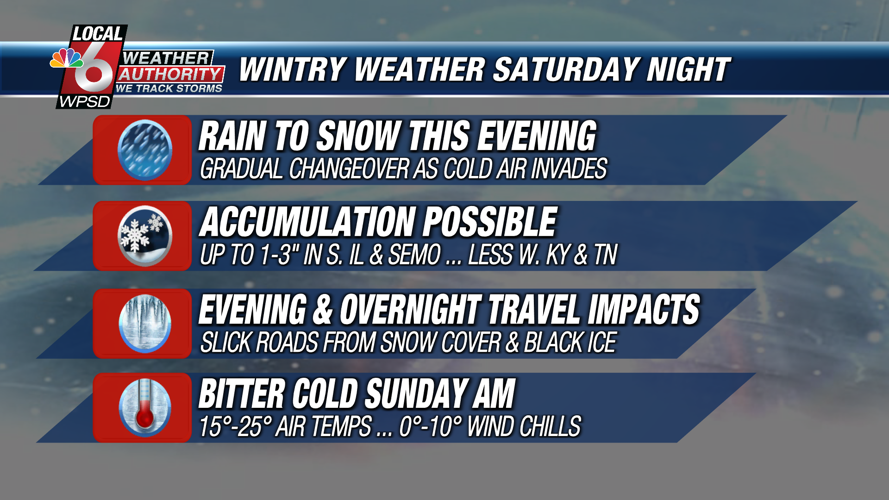 LOCAL 6 WPSD
WEATHER AUTHORITY
WE TRACK STORMS

WINTRY WEATHER SATURDAY NIGHT

RAIN TO SNOW THIS EVENING
GRADUAL CHANGEOVER AS COLD AIR INVADES

ACCUMULATION POSSIBLE
UP TO 1-3" IN S. IL & SEMO ... LESS W. KY & TN

EVENING & OVERNIGHT TRAVEL IMPACTS
SLICK ROADS FROM SNOW COVER & BLACK ICE

BITTER COLD SUNDAY AM
15°-25° AIR TEMPS ... 0°-10° WIND CHILLS